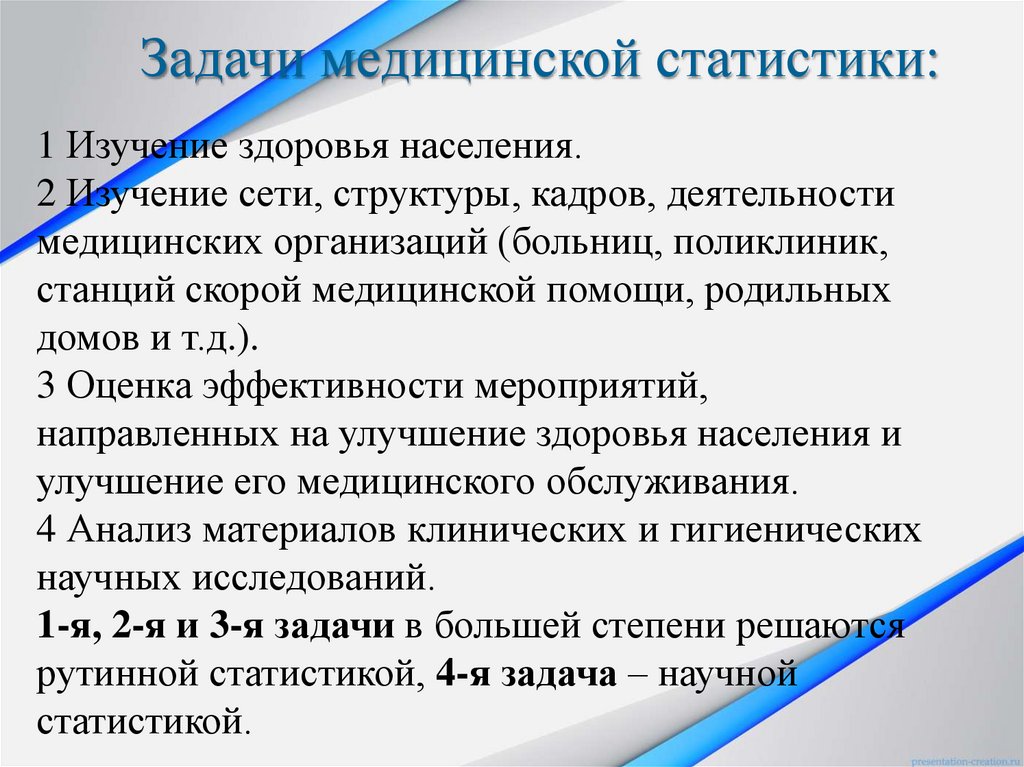 Задачи медицинской статистики:

1 Изучение здоровья населения.
2 Изучение сети, структуры, кадров, деятельности медицинских организаций (больниц, поликлиник, станций скорой медицинской помощи, родильных домов и т.д.).
3 Оценка эффективности мероприятий, направленных на улучшение здоровья населения и улучшение его медицинского обслуживания.
4 Анализ материалов клинических и гигиенических научных исследований.
1-я, 2-я и 3-я задачи в большей степени решаются рутинной статистикой, 4-я задача – научной статистикой.

presentation-creation.ru